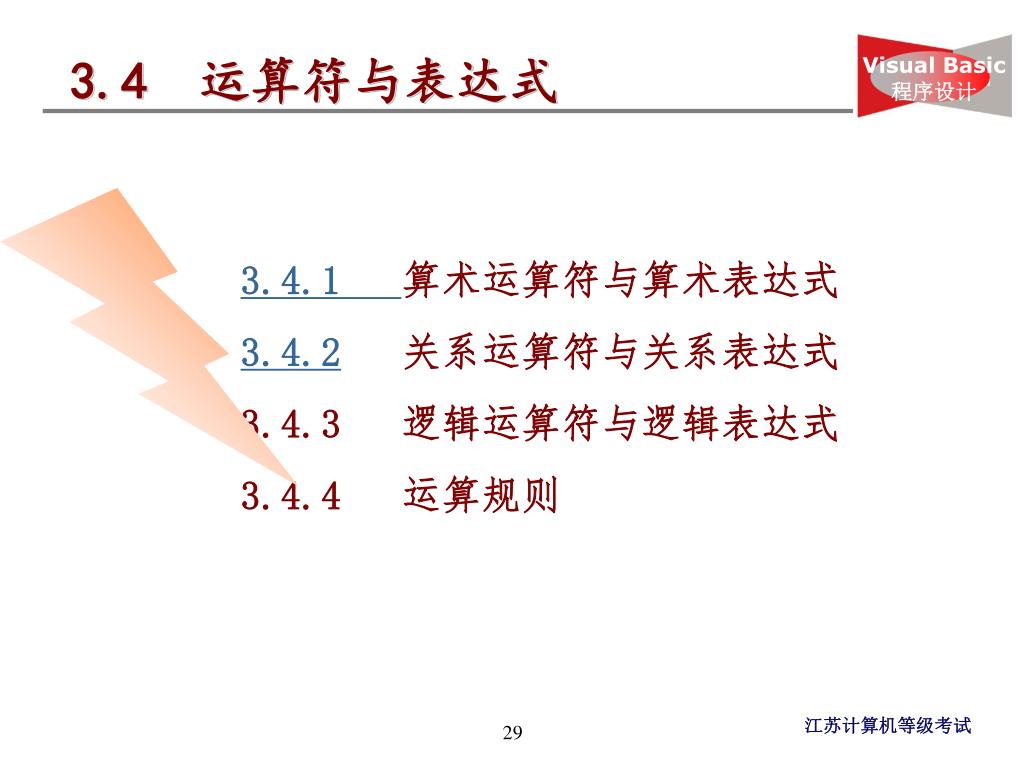 3.4　运算符与表达式

Visual Basic
程序设计

3.4.1　算术运算符与算术表达式
3.4.2　关系运算符与关系表达式
3.4.3　逻辑运算符与逻辑表达式
3.4.4　运算规则

29

江苏计算机等级考试